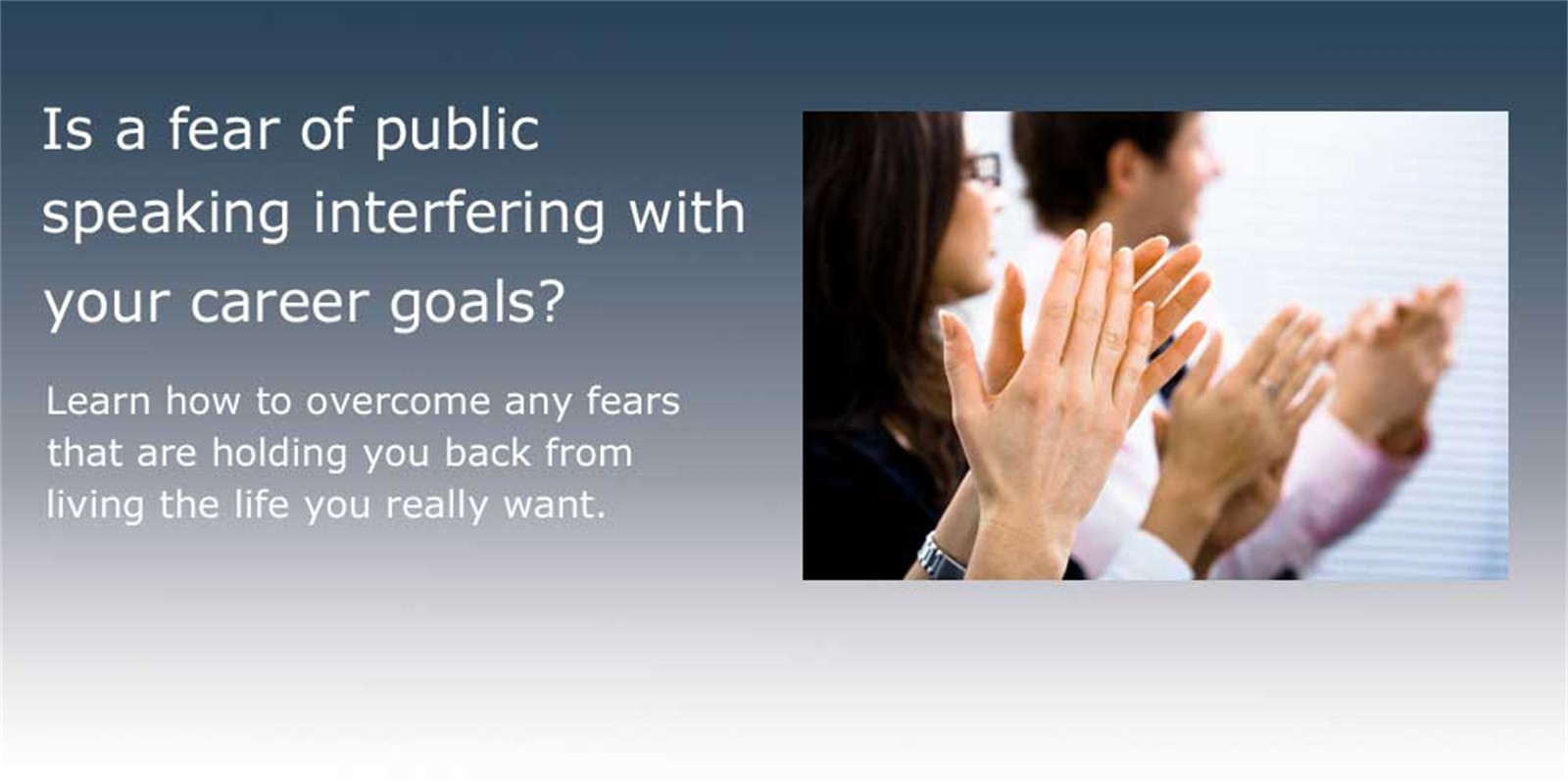 Is a fear of public speaking interfering with your career goals?

Learn how to overcome any fears that are holding you back from living the life you really want.